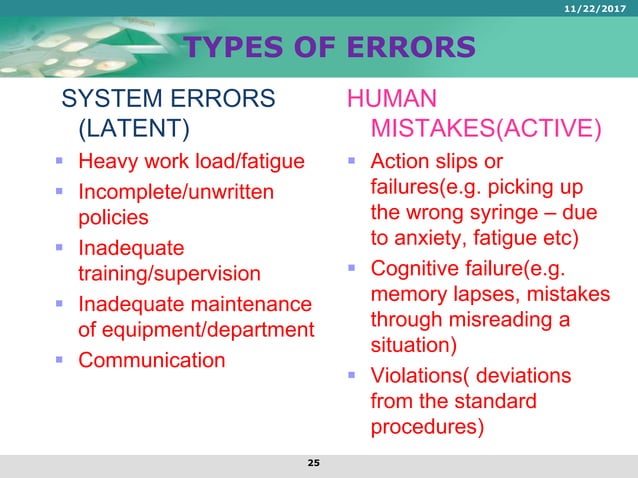 11/22/2017

TYPES OF ERRORS

SYSTEM ERRORS (LATENT)

- Heavy work load/fatigue
- Incomplete/unwritten policies
- Inadequate training/supervision
- Inadequate maintenance of equipment/department
- Communication

HUMAN MISTAKES(ACTIVE)

- Action slips or failures(e.g. picking up the wrong syringe – due to anxiety, fatigue etc)
- Cognitive failure(e.g. memory lapses, mistakes through misreading a situation)
- Violations( deviations from the standard procedures)

25